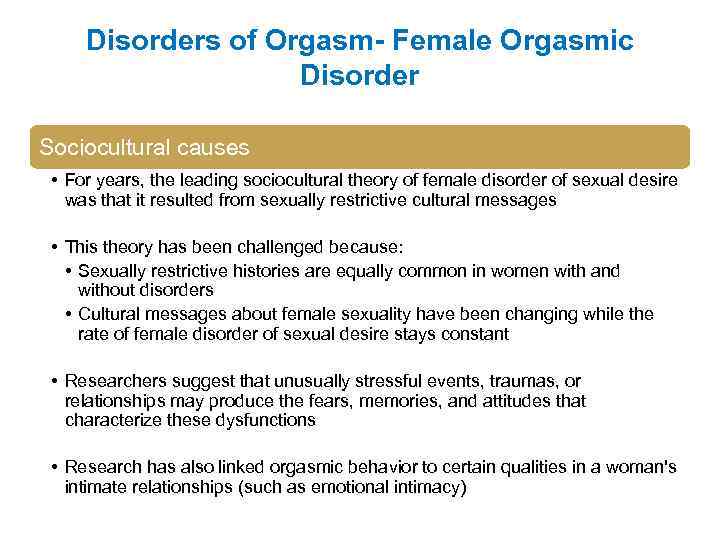 Disorders of Orgasm- Female Orgasmic Disorder

Sociocultural causes

• For years, the leading sociocultural theory of female disorder of sexual desire was that it resulted from sexually restrictive cultural messages

• This theory has been challenged because:
• Sexually restrictive histories are equally common in women with and without disorders
• Cultural messages about female sexuality have been changing while the rate of female disorder of sexual desire stays constant

• Researchers suggest that unusually stressful events, traumas, or relationships may produce the fears, memories, and attitudes that characterize these dysfunctions

• Research has also linked orgasmic behavior to certain qualities in a woman's intimate relationships (such as emotional intimacy)